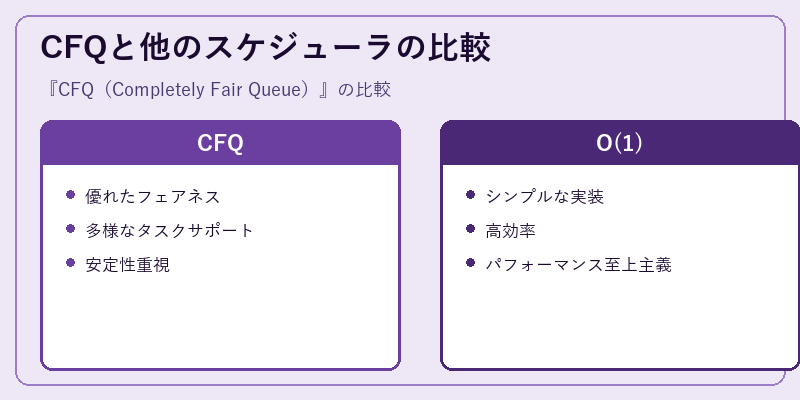 CFQと他のスケジューラの比較

『CFQ（Completely Fair Queue）』の比較

CFQ

- 優れたフェアネス
- 多様なタスクサポート
- 安定性重視

O(1)

- シンプルな実装
- 高効率
- パフォーマンス至上主義